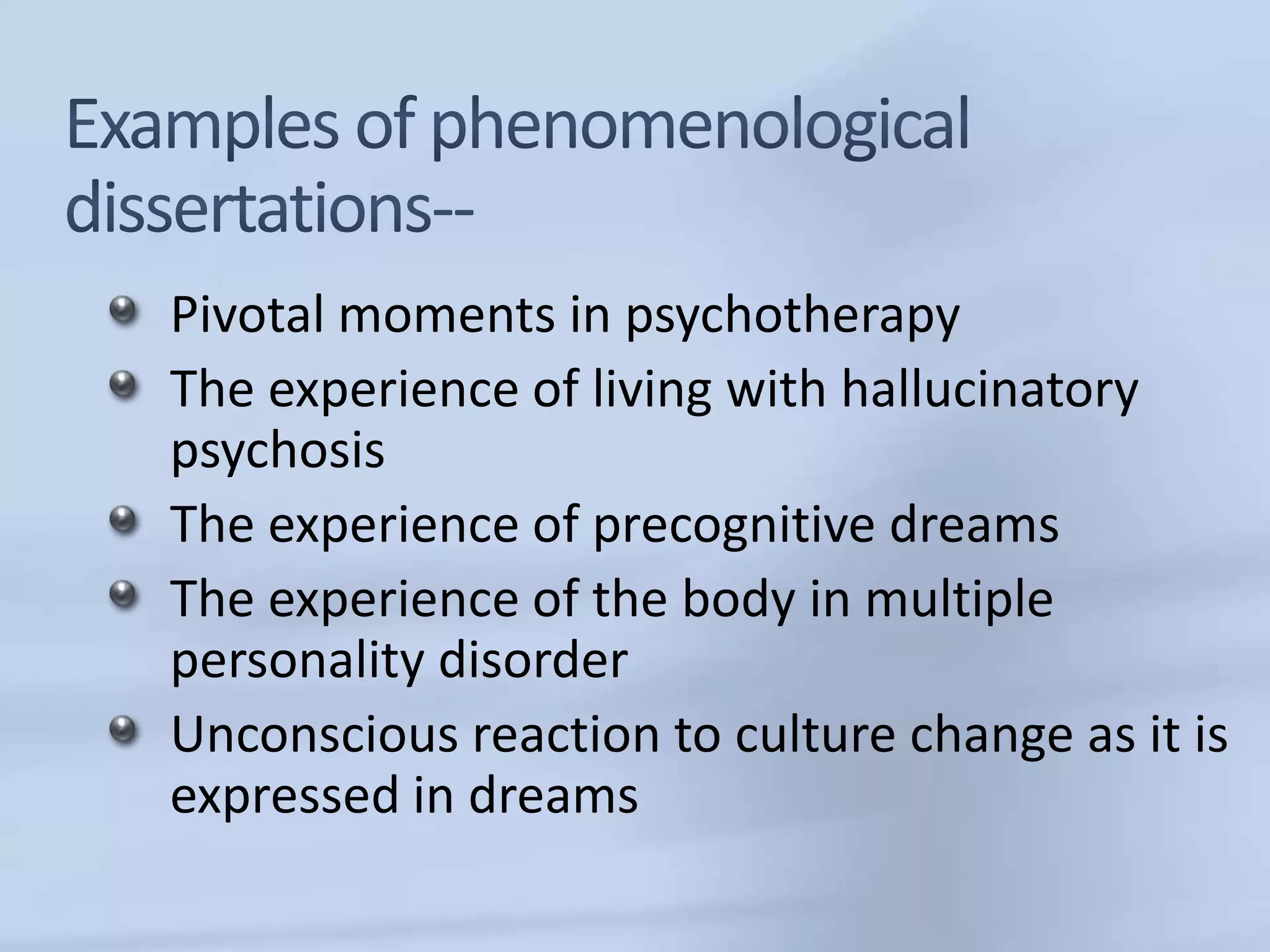 Examples of phenomenological dissertations--

- Pivotal moments in psychotherapy
- The experience of living with hallucinatory psychosis
- The experience of precognitive dreams
- The experience of the body in multiple personality disorder
- Unconscious reaction to culture change as it is expressed in dreams